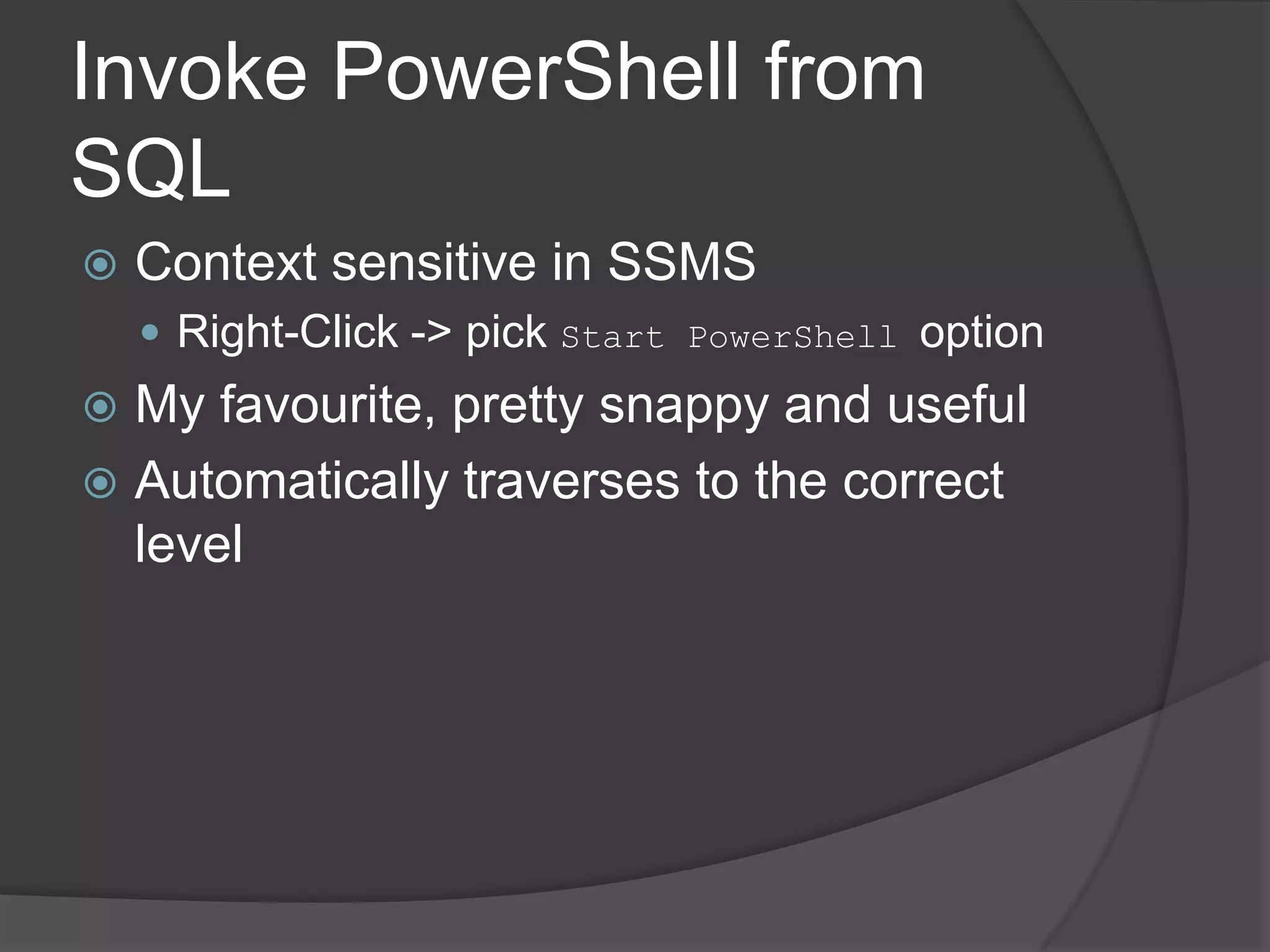 Invoke PowerShell from SQL

Context sensitive in SSMS

Right-Click -> pick Start PowerShell option

My favourite, pretty snappy and useful

Automatically traverses to the correct level